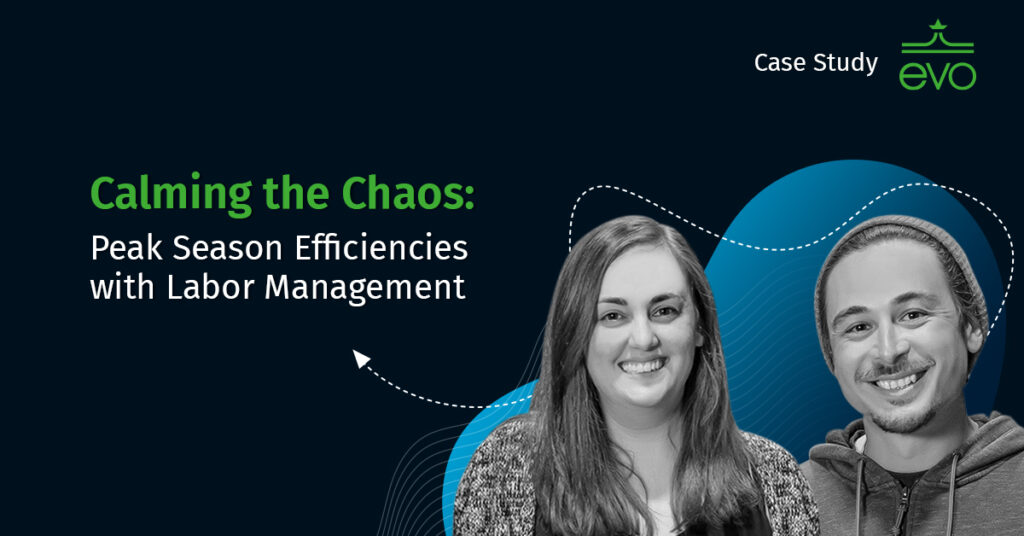 Case Study
evo

Calming the Chaos:
Peak Season Efficiencies with Labor Management